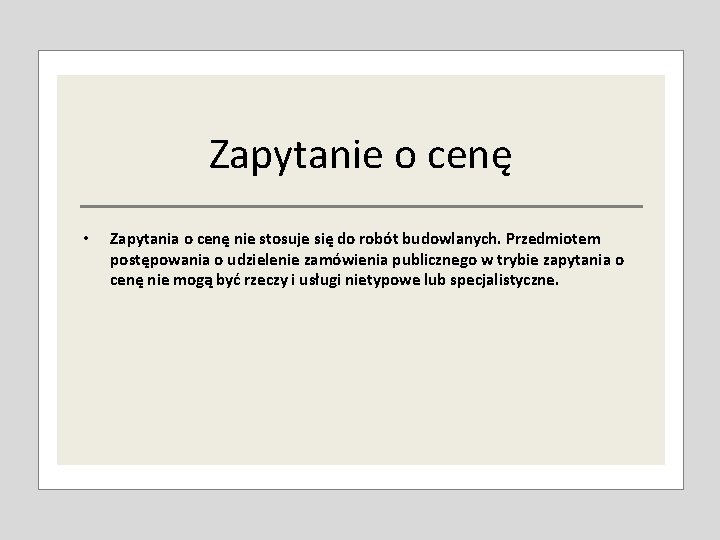 Zapytanie o cenę

• Zapytania o cenę nie stosuje się do robót budowlanych. Przedmiotem postępowania o udzielenie zamówienia publicznego w trybie zapytania o cenę nie mogą być rzeczy i usługi nietypowe lub specjalistyczne.